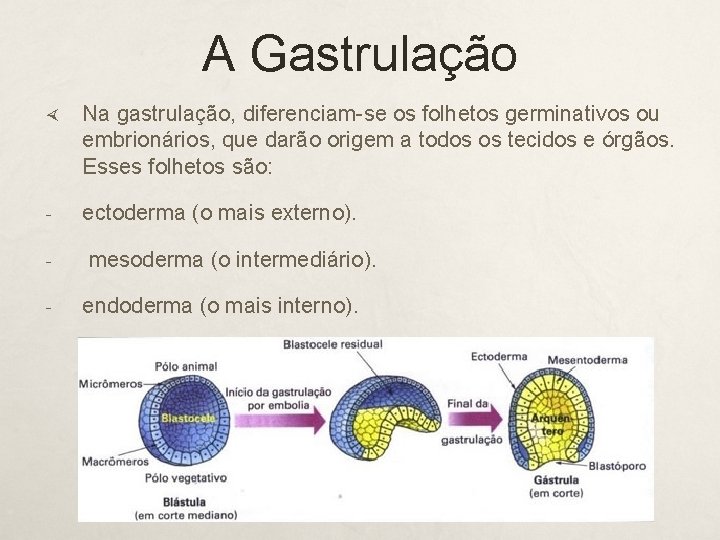 A Gastrulação

Na gastrulação, diferenciam-se os folhetos germinativos ou embrionários, que darão origem a todos os tecidos e órgãos. Esses folhetos são:

- ectoderma (o mais externo).

- mesoderma (o intermediário).

- endoderma (o mais interno).

Pólo animal
Micrômeros
Blastocele
Macrômeros
Pólo vegetativo
Blástula
(em corte mediano)
Início da gastrulação por embolia
Blastocele residual
Final da gastrulação
Ectoderma
Mesentoderma
Arquêntero
Blastóporo
Gástrula
(em corte)